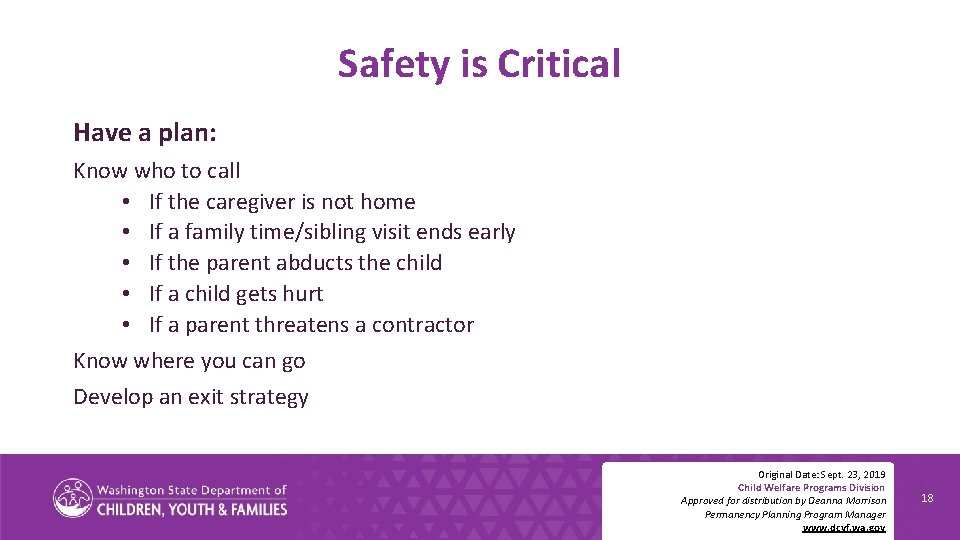 Safety is Critical

Have a plan:

Know who to call
• If the caregiver is not home
• If a family time/sibling visit ends early
• If the parent abducts the child
• If a child gets hurt
• If a parent threatens a contractor

Know where you can go

Develop an exit strategy

Washington State Department of
CHILDREN, YOUTH & FAMILIES

Original Date: Sept. 23, 2019
Child Welfare Programs Division
Approved for distribution by Deanna Morrison
Permanency Planning Program Manager
www.dcyf.wa.gov

18